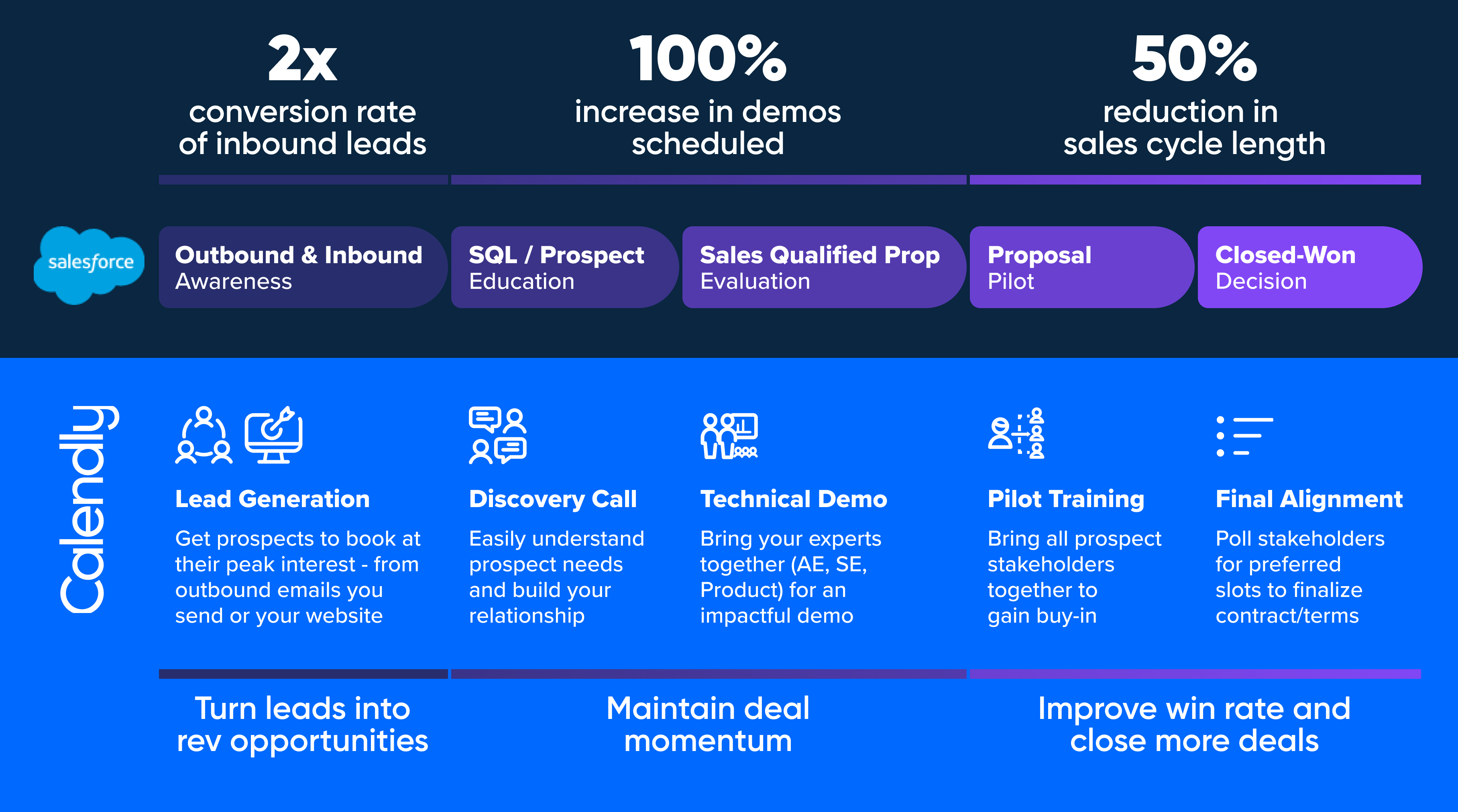 2x
conversion rate of inbound leads

100%
increase in demos scheduled

50%
reduction in sales cycle length

salesforce

Outbound & Inbound
Awareness

SQL / Prospect
Education

Sales Qualified Prop
Evaluation

Proposal
Pilot

Closed-Won
Decision

Calendly

Lead Generation
Get prospects to book at their peak interest - from outbound emails you send or your website

Discovery Call
Easily understand prospect needs and build your relationship

Technical Demo
Bring your experts together (AE, SE, Product) for an impactful demo

Pilot Training
Bring all prospect stakeholders together to gain buy-in

Final Alignment
Poll stakeholders for preferred slots to finalize contract/terms

Turn leads into rev opportunities

Maintain deal momentum

Improve win rate and close more deals